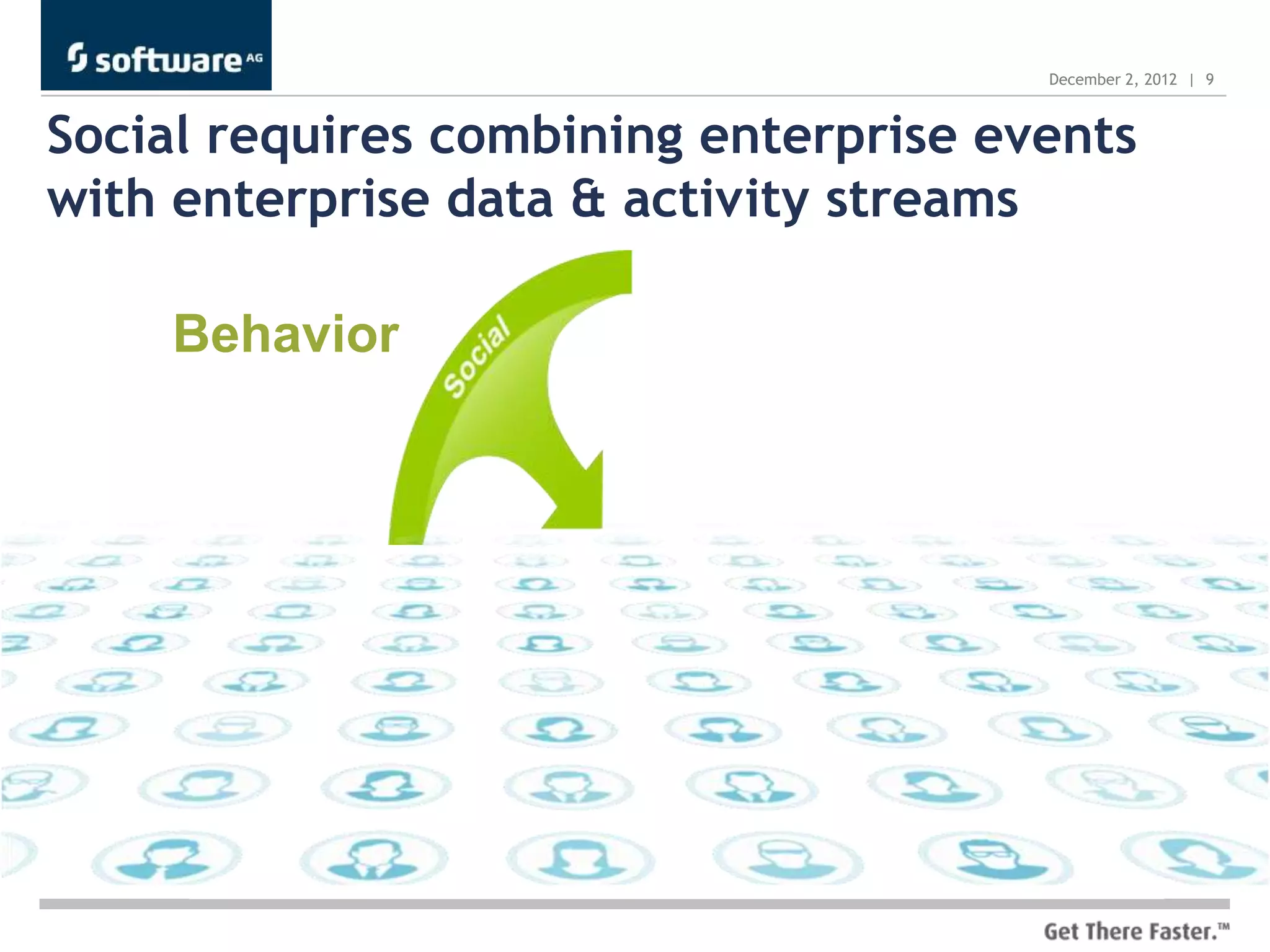 software AG

December 2, 2012 | 9

Social requires combining enterprise events with enterprise data & activity streams

Behavior

Social

Get There Faster.™